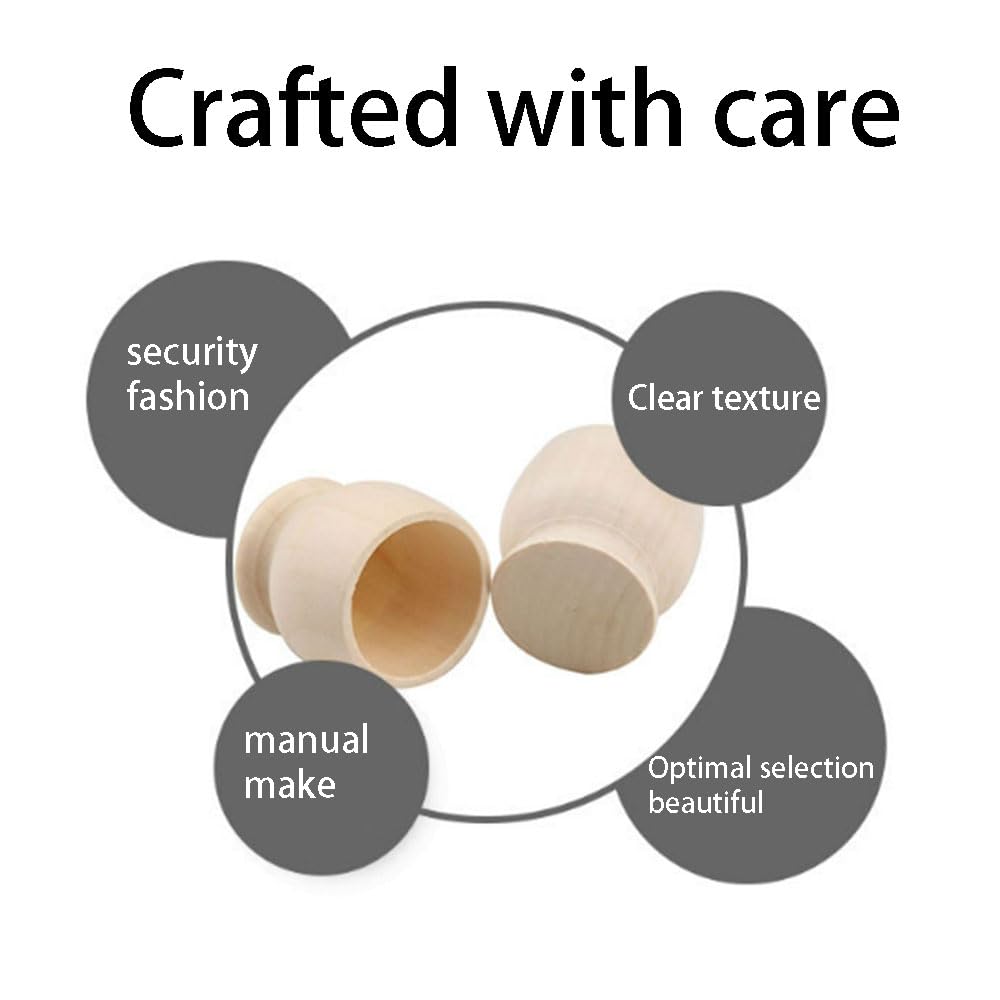 Crafted with care

security fashion

Clear texture

manual make

Optimal selection beautiful